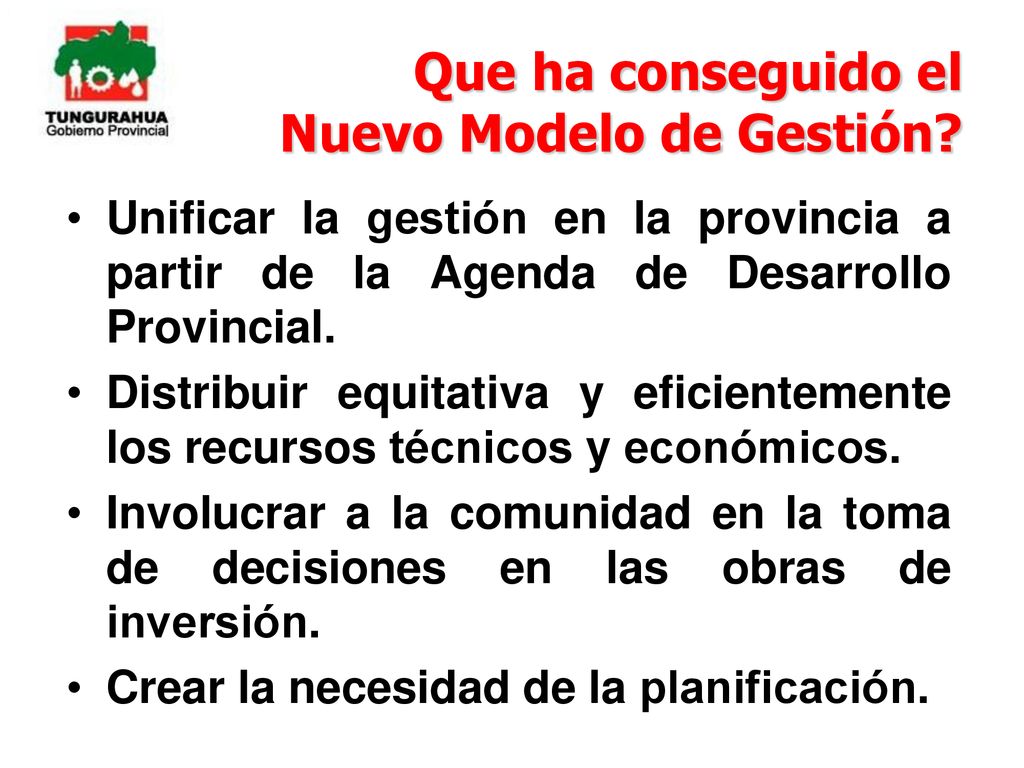 TUNGURAHUA
Gobierno Provincial

Que ha conseguido el Nuevo Modelo de Gestión?

• Unificar la gestión en la provincia a partir de la Agenda de Desarrollo Provincial.
• Distribuir equitativa y eficientemente los recursos técnicos y económicos.
• Involucrar a la comunidad en la toma de decisiones en las obras de inversión.
• Crear la necesidad de la planificación.